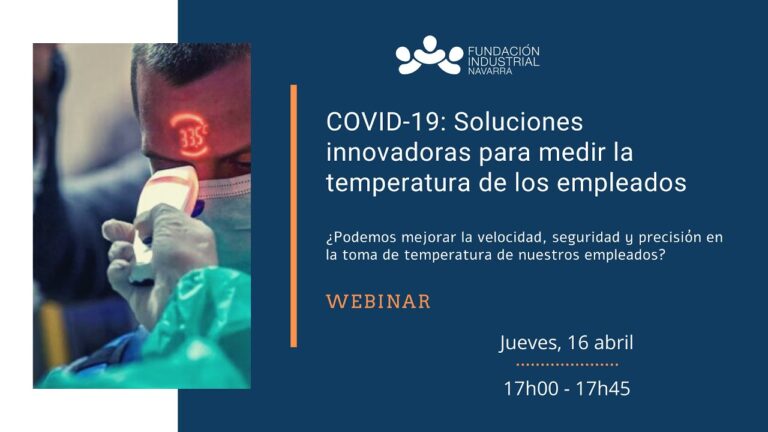 FUNDACIÓN INDUSTRIAL NAVARRA

33.5°C

COVID-19: Soluciones innovadoras para medir la temperatura de los empleados

¿Podemos mejorar la velocidad, seguridad y precisión en la toma de temperatura de nuestros empleados?

WEBINAR

Jueves, 16 abril

17h00 - 17h45